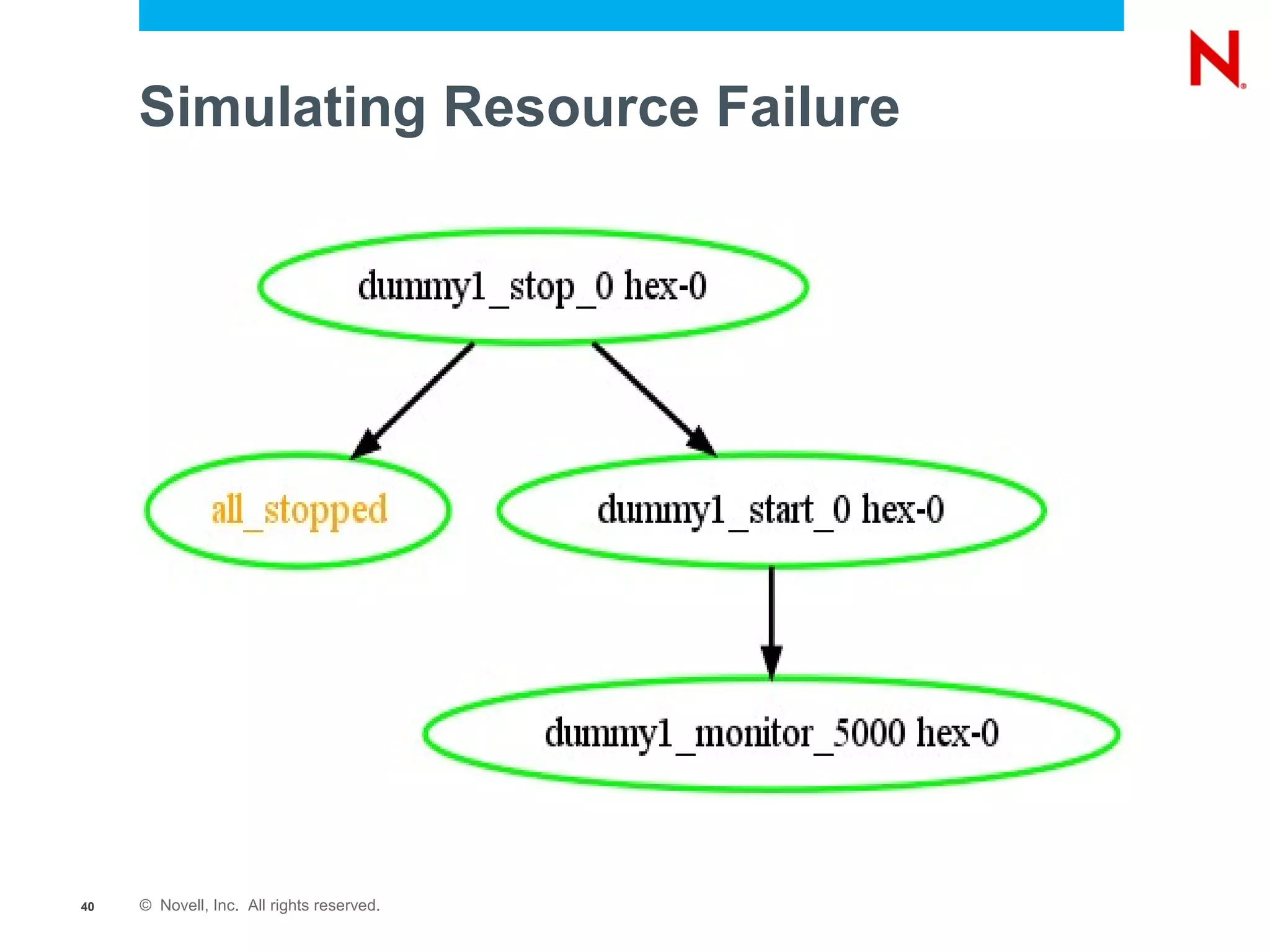 N

Simulating Resource Failure

dummy1_stop_0 hex-0

all_stopped

dummy1_start_0 hex-0

dummy1_monitor_5000 hex-0

40 © Novell, Inc. All rights reserved.